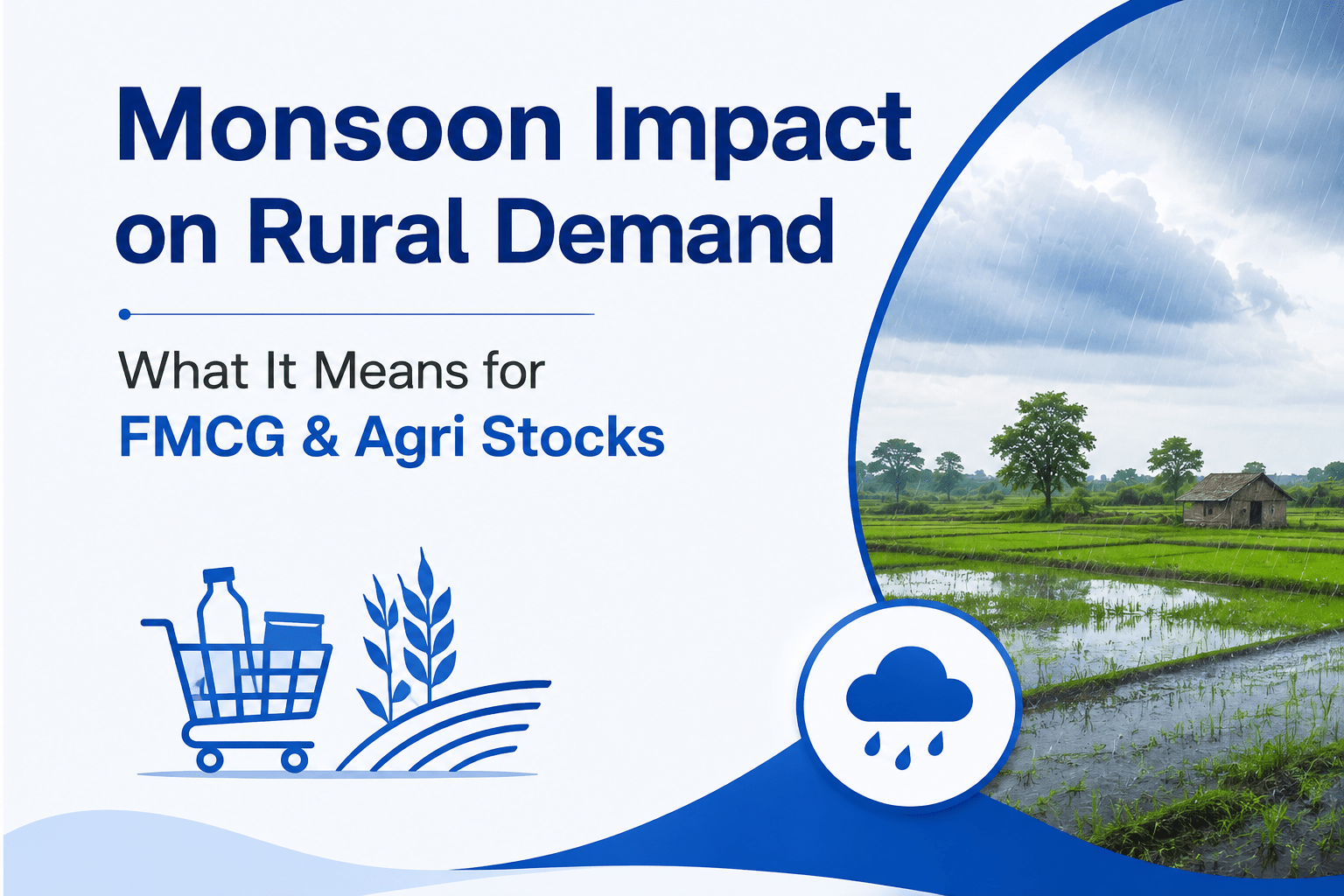 Monsoon Impact on Rural Demand

What It Means for
FMCG & Agri Stocks